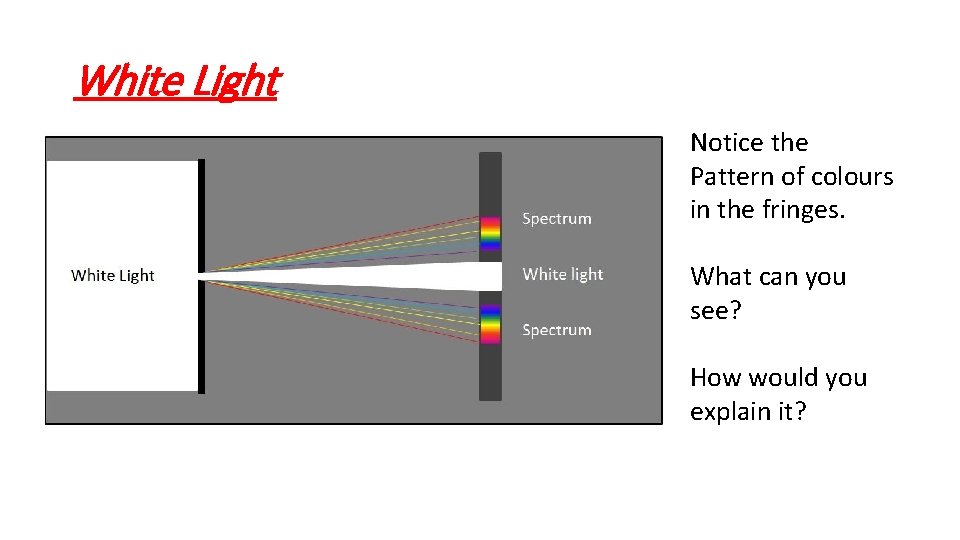 White Light

White Light

Spectrum

White light

Spectrum

Notice the Pattern of colours in the fringes.

What can you see?

How would you explain it?